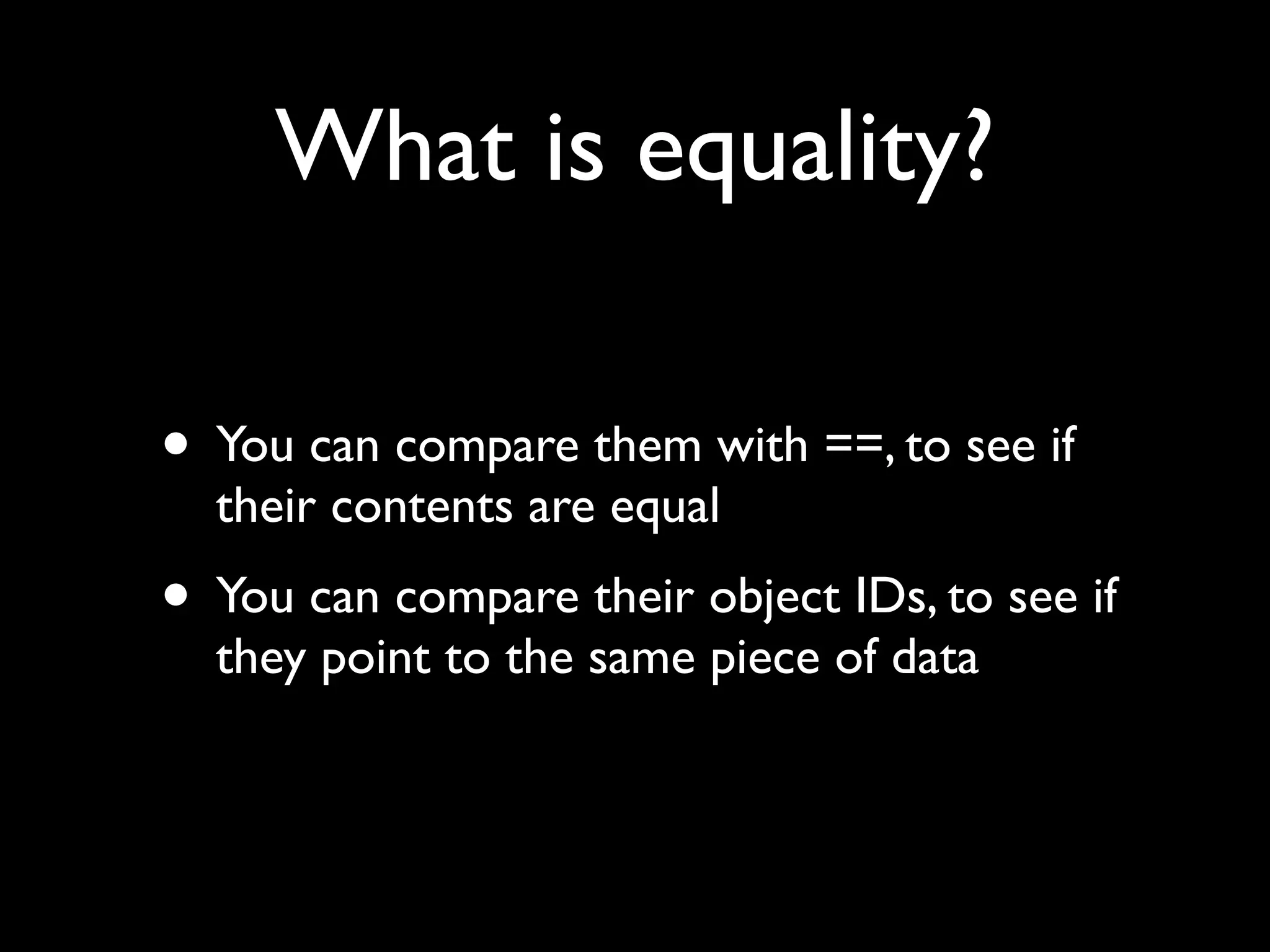 What is equality?

• You can compare them with ==, to see if their contents are equal

• You can compare their object IDs, to see if they point to the same piece of data